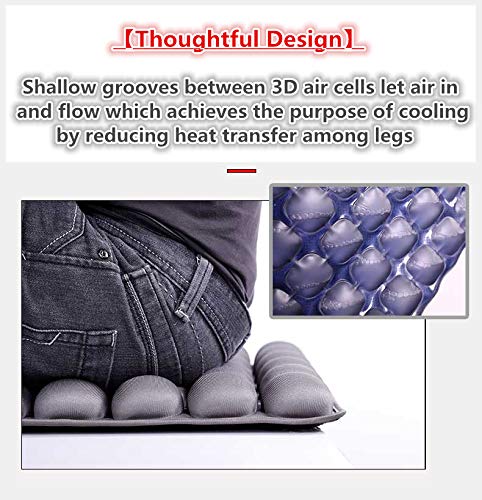 【Thoughtful Design】

Shallow grooves between 3D air cells let air in and flow which achieves the purpose of cooling by reducing heat transfer among legs